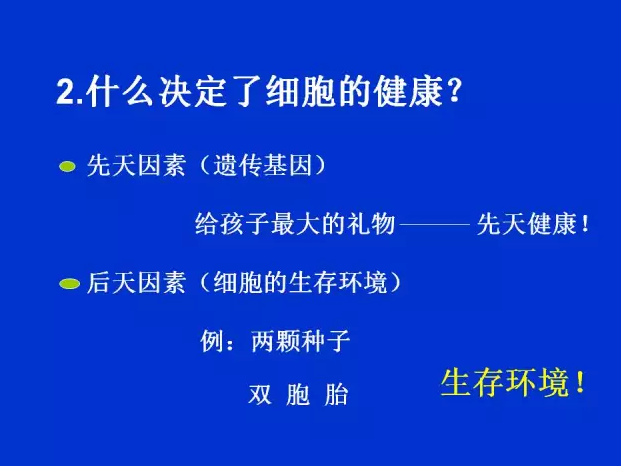 2.什么决定了细胞的健康?

先天因素（遗传基因）

给孩子最大的礼物——— 先天健康！

后天因素（细胞的生存环境）

例：两颗种子

双 胞 胎

生存环境！